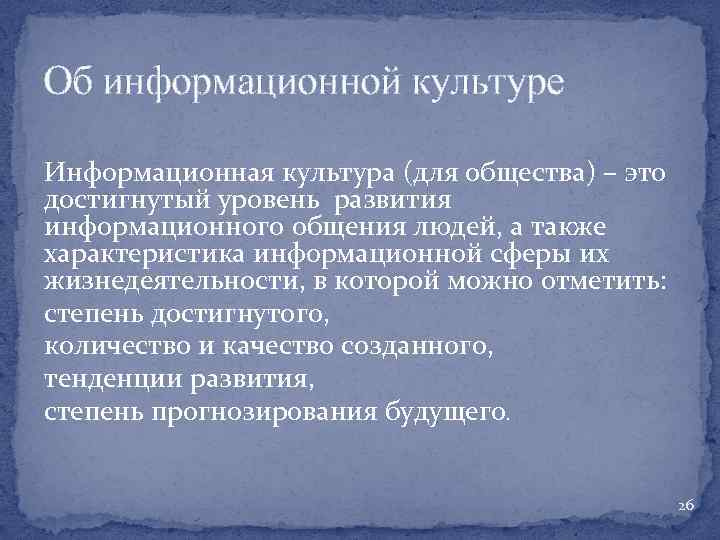 Об информационной культуре

Информационная культура (для общества) – это достигнутый уровень развития информационного общения людей, а также характеристика информационной сферы их жизнедеятельности, в которой можно отметить:
степень достигнутого,
количество и качество созданного,
тенденции развития,
степень прогнозирования будущего.

26